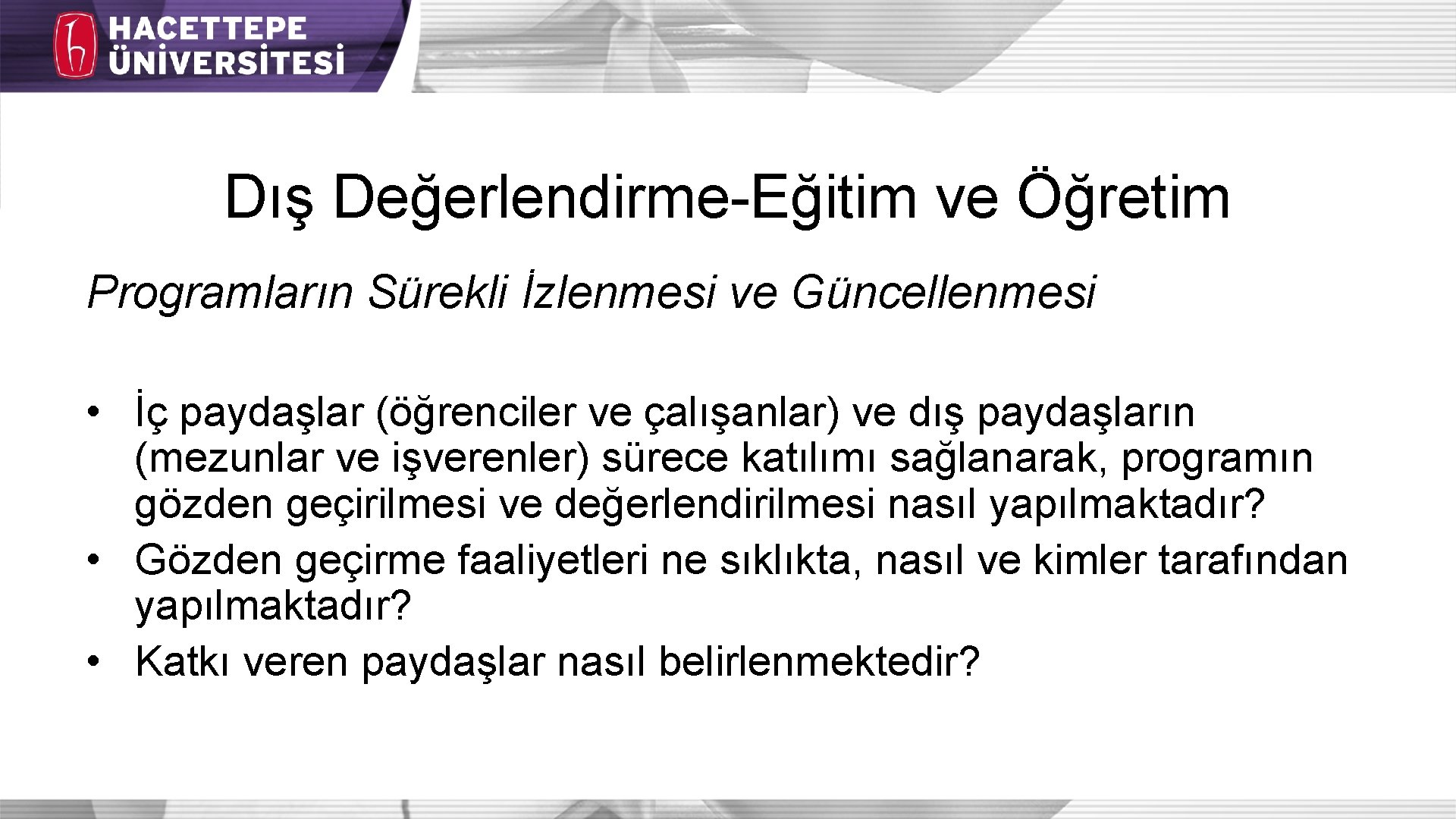 HACETTEPE ÜNİVERSİTESİ

Dış Değerlendirme-Eğitim ve Öğretim

Programların Sürekli İzlenmesi ve Güncellenmesi

• İç paydaşlar (öğrenciler ve çalışanlar) ve dış paydaşların (mezunlar ve işverenler) sürece katılımı sağlanarak, programın gözden geçirilmesi ve değerlendirilmesi nasıl yapılmaktadır?
• Gözden geçirme faaliyetleri ne sıklıkta, nasıl ve kimler tarafından yapılmaktadır?
• Katkı veren paydaşlar nasıl belirlenmektedir?